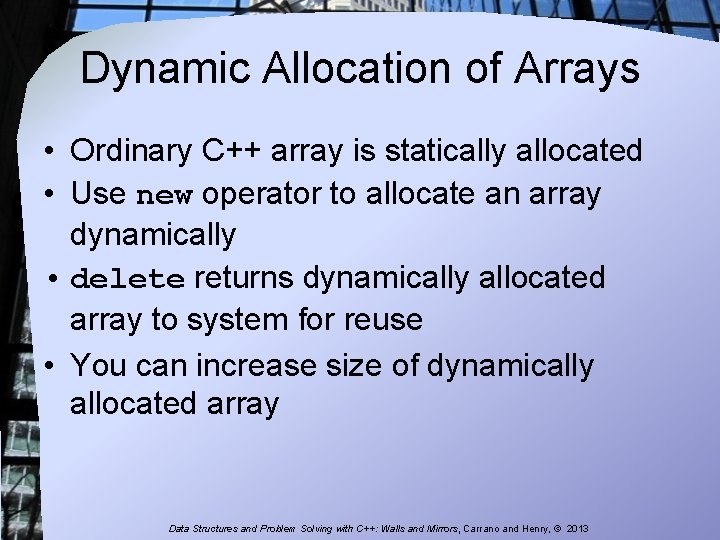 Dynamic Allocation of Arrays

• Ordinary C++ array is statically allocated
• Use new operator to allocate an array dynamically
• delete returns dynamically allocated array to system for reuse
• You can increase size of dynamically allocated array

Data Structures and Problem Solving with C++: Walls and Mirrors, Carrano and Henry, © 2013